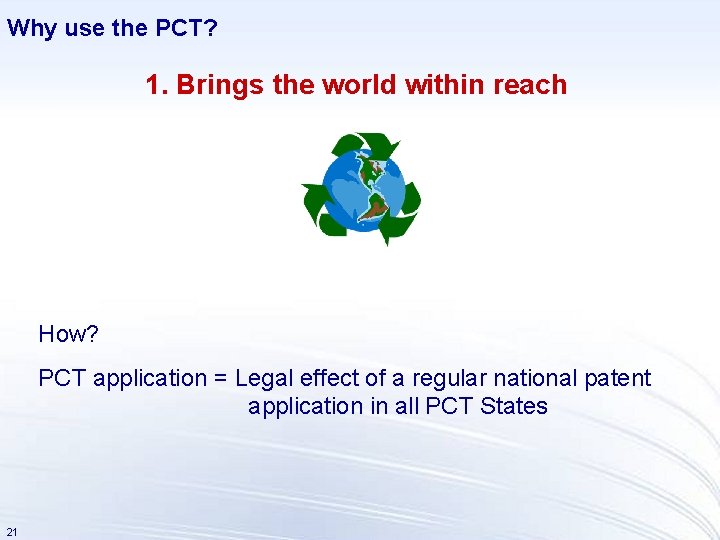 Why use the PCT?

1. Brings the world within reach

How?

PCT application = Legal effect of a regular national patent application in all PCT States

21